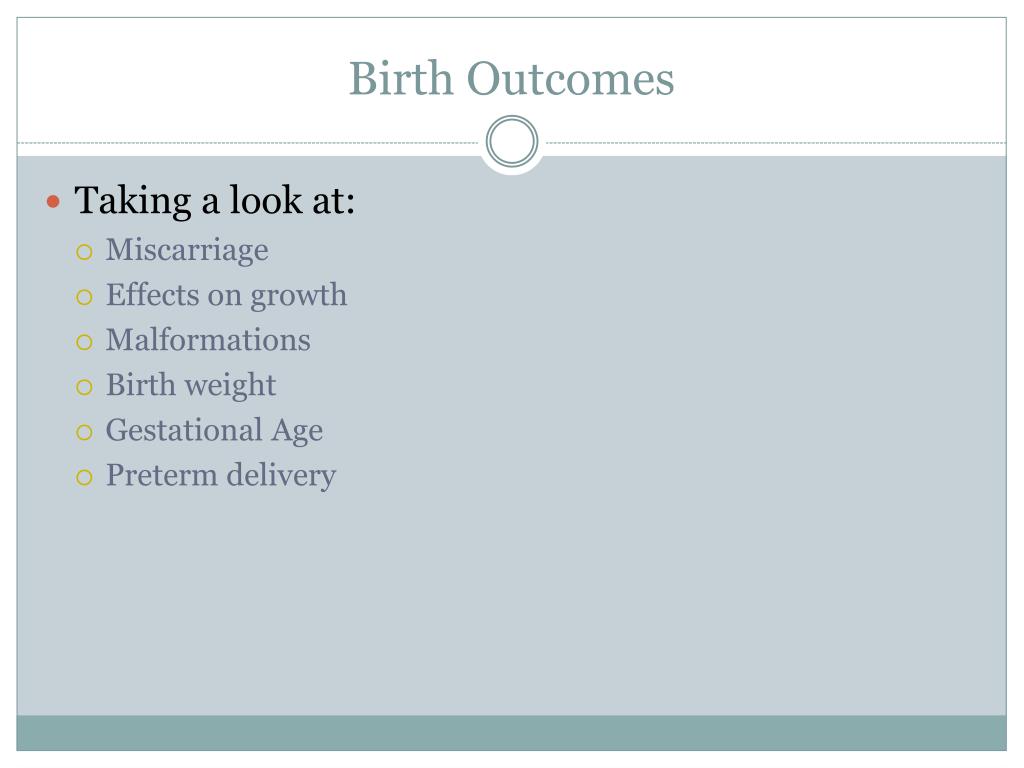 Birth Outcomes

- Taking a look at:
  - Miscarriage
  - Effects on growth
  - Malformations
  - Birth weight
  - Gestational Age
  - Preterm delivery